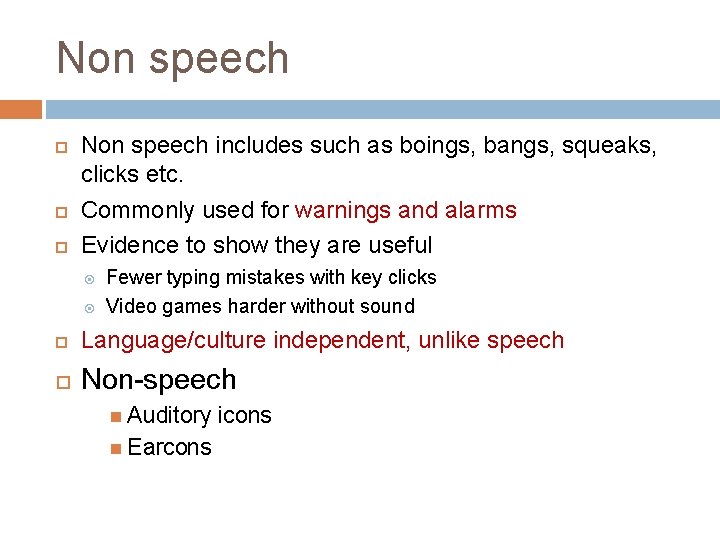 Non speech

Non speech includes such as boings, bangs, squeaks, clicks etc.

Commonly used for warnings and alarms

Evidence to show they are useful

Fewer typing mistakes with key clicks

Video games harder without sound

Language/culture independent, unlike speech

Non-speech

Auditory icons

Earcons